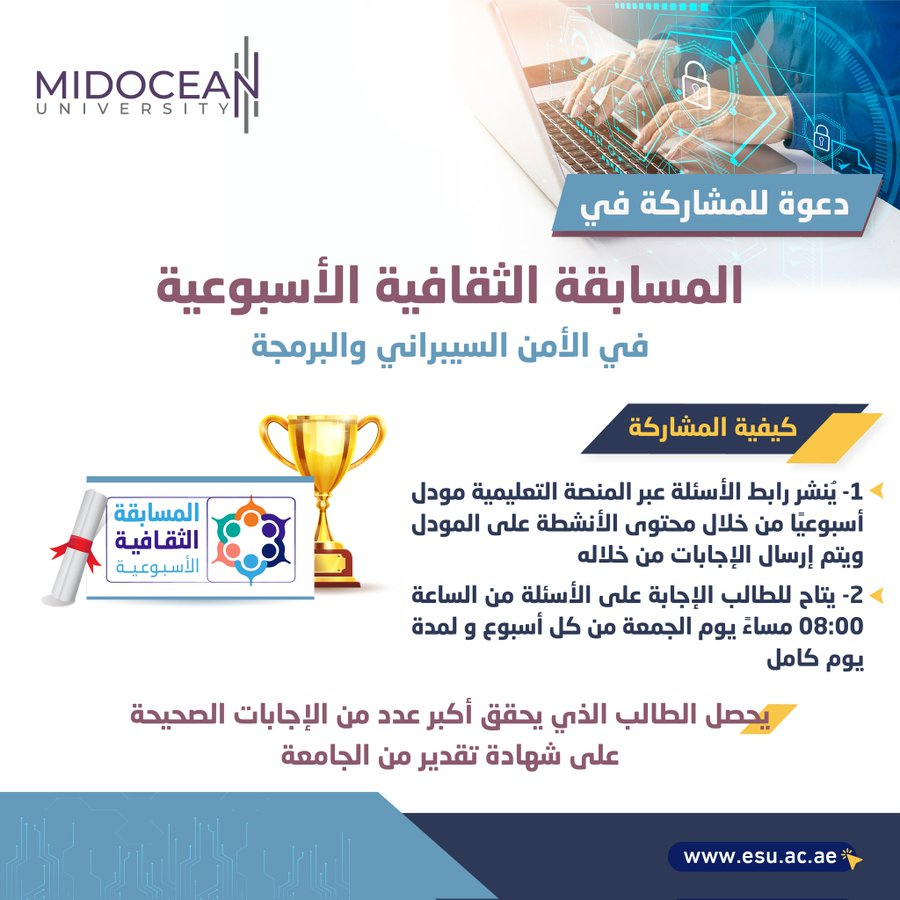 MIDOCEAN
UNIVERSITY

دعوة للمشاركة في

المسابقة الثقافية الأسبوعية

في الأمن السيبراني والبرمجة

كيفية المشاركة

1- يُنشر رابط الأسئلة عبر المنصة التعليمية مودل أسبوعيًا من خلال محتوى الأنشطة على المودل ويتم إرسال الإجابات من خلاله

2- يتاح للطالب الإجابة على الأسئلة من الساعة 08:00 مساءً يوم الجمعة من كل أسبوع و لمدة يوم كامل

المسابقة الثقافية الأسبوعية

يحصل الطالب الذي يحقق أكبر عدد من الإجابات الصحيحة على شهادة تقدير من الجامعة

www.esu.ac.ae